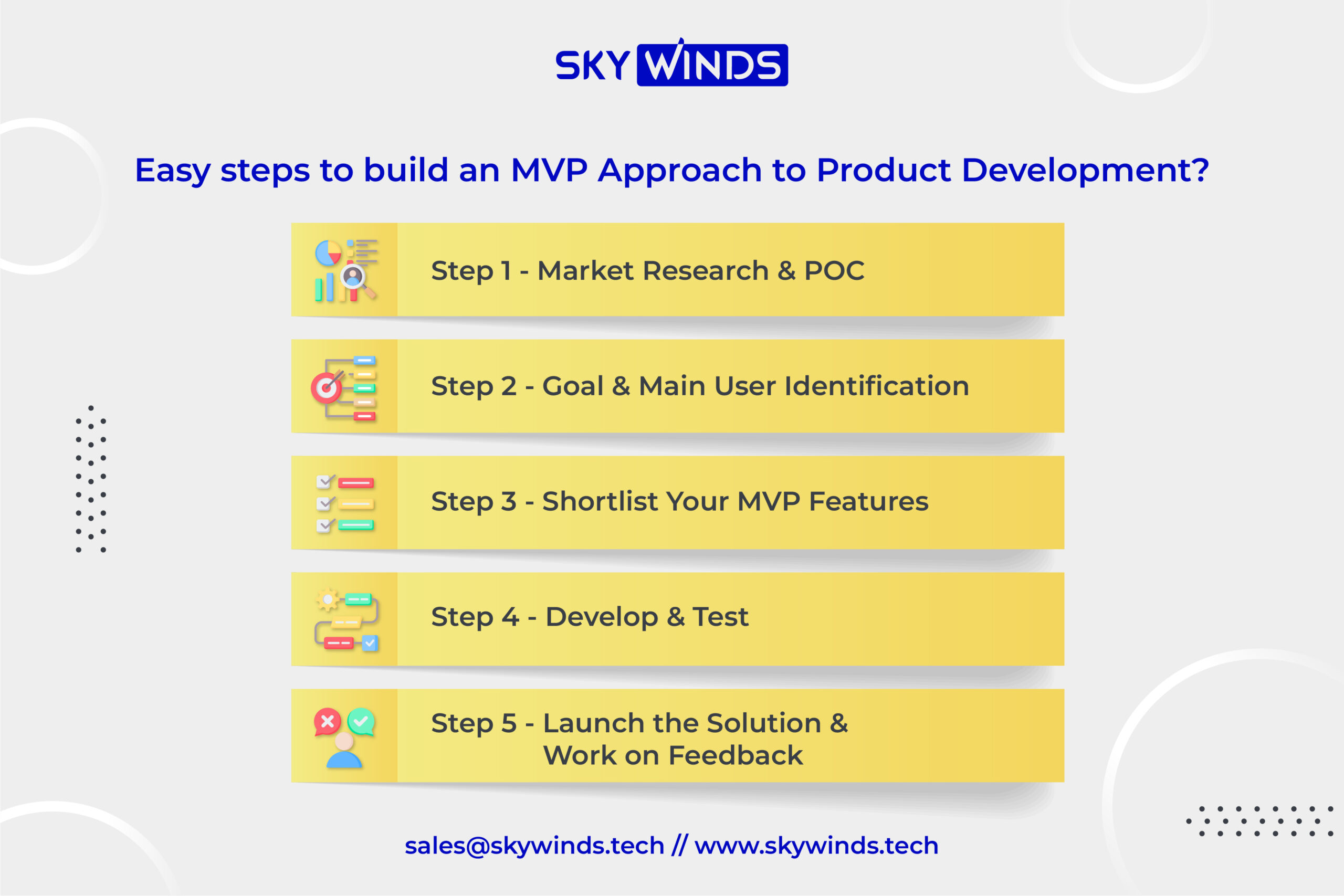 SKY WINDS

Easy steps to build an MVP Approach to Product Development?

Step 1 - Market Research & POC

Step 2 - Goal & Main User Identification

Step 3 - Shortlist Your MVP Features

Step 4 - Develop & Test

Step 5 - Launch the Solution & Work on Feedback

sales@skywinds.tech // www.skywinds.tech